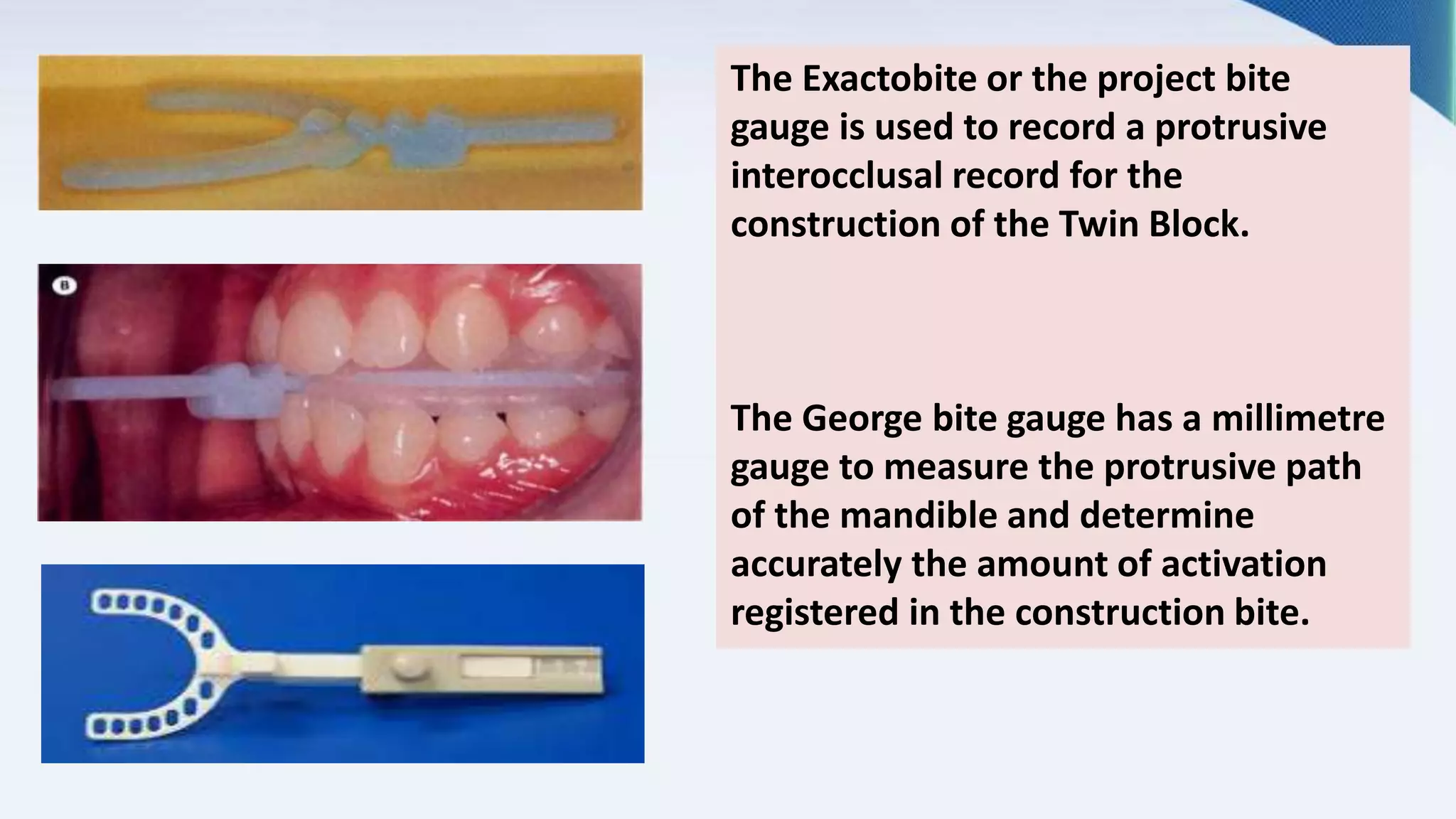 B

The Exactobite or the project bite gauge is used to record a protrusive interocclusal record for the construction of the Twin Block.

The George bite gauge has a millimetre gauge to measure the protrusive path of the mandible and determine accurately the amount of activation registered in the construction bite.